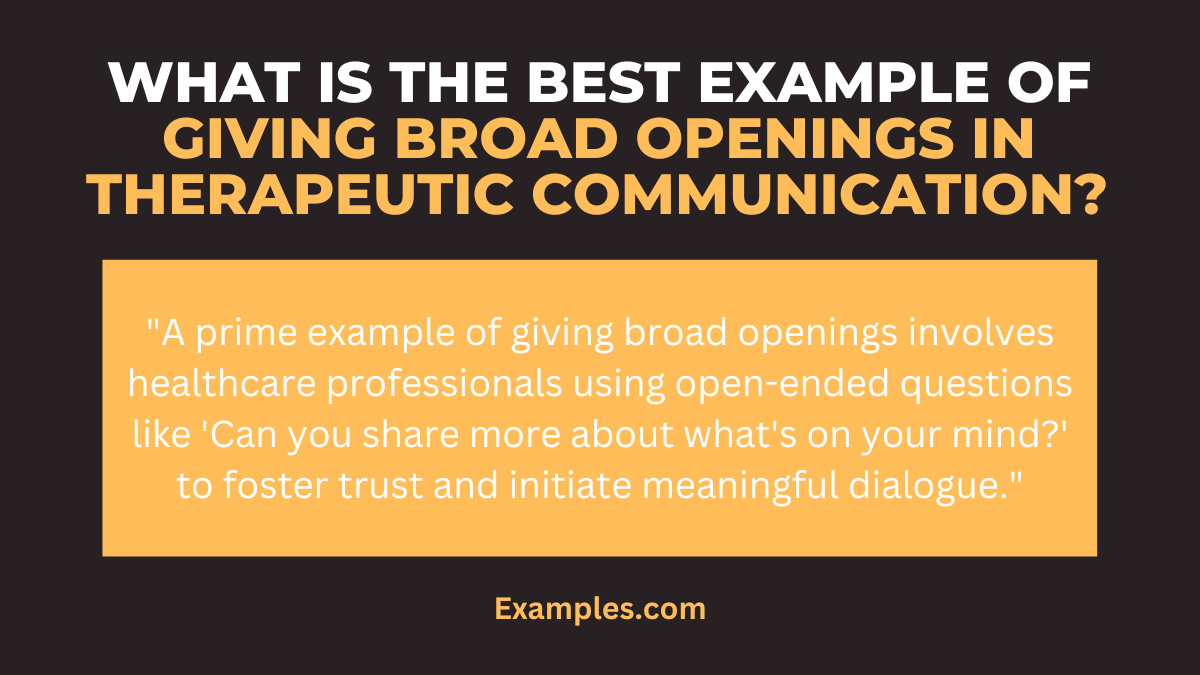 WHAT IS THE BEST EXAMPLE OF GIVING BROAD OPENINGS IN THERAPEUTIC COMMUNICATION?

"A prime example of giving broad openings involves healthcare professionals using open-ended questions like 'Can you share more about what's on your mind?' to foster trust and initiate meaningful dialogue."

Examples.com